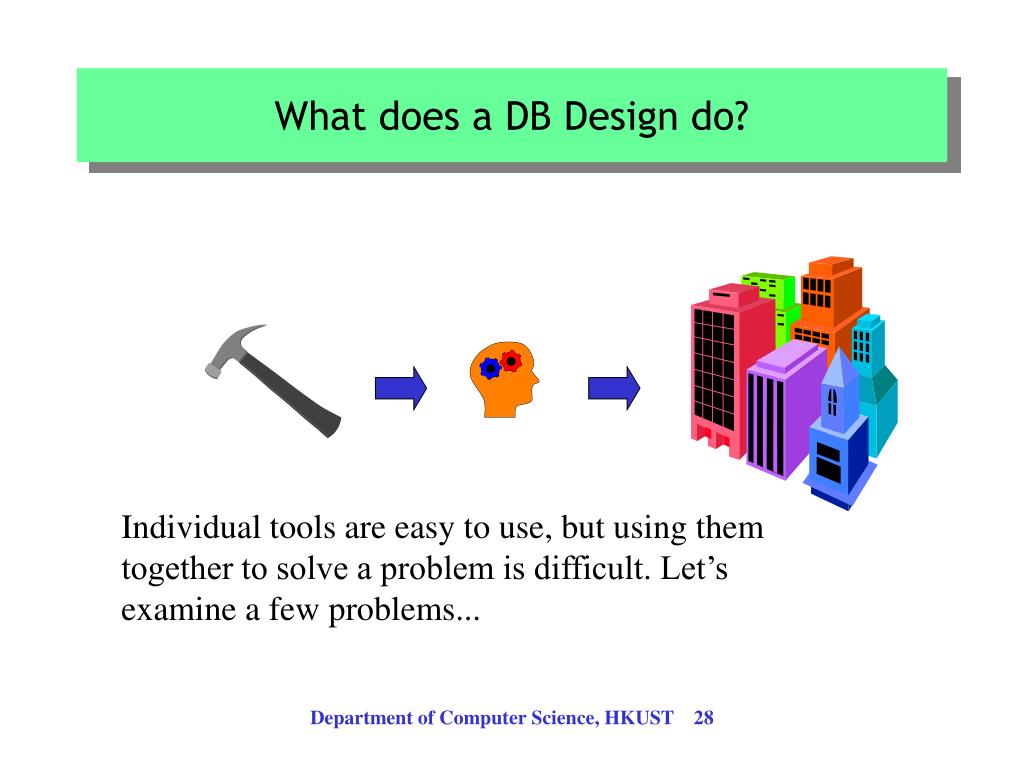 What does a DB Design do?

Individual tools are easy to use, but using them together to solve a problem is difficult. Let’s examine a few problems...

Department of Computer Science, HKUST 28